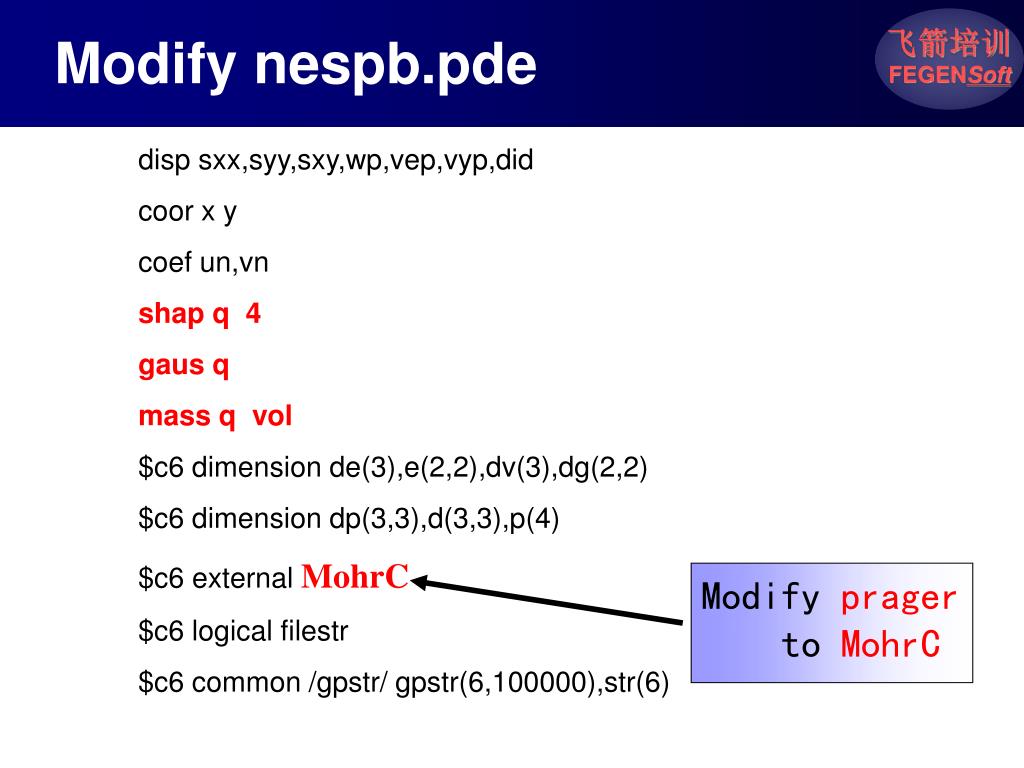 Modify nespb.pde

飞箭培训
FEGENSoft

disp sxx,syy,sxy,wp,vep,vyp,did

coor x y

coef un,vn

shap q 4

gaus q

mass q vol

\$c6 dimension de(3),e(2,2),dv(3),dg(2,2)

\$c6 dimension dp(3,3),d(3,3),p(4)

\$c6 external MohrC

\$c6 logical filestr

\$c6 common /gpstr/ gpstr(6,100000),str(6)

Modify prager to MohrC